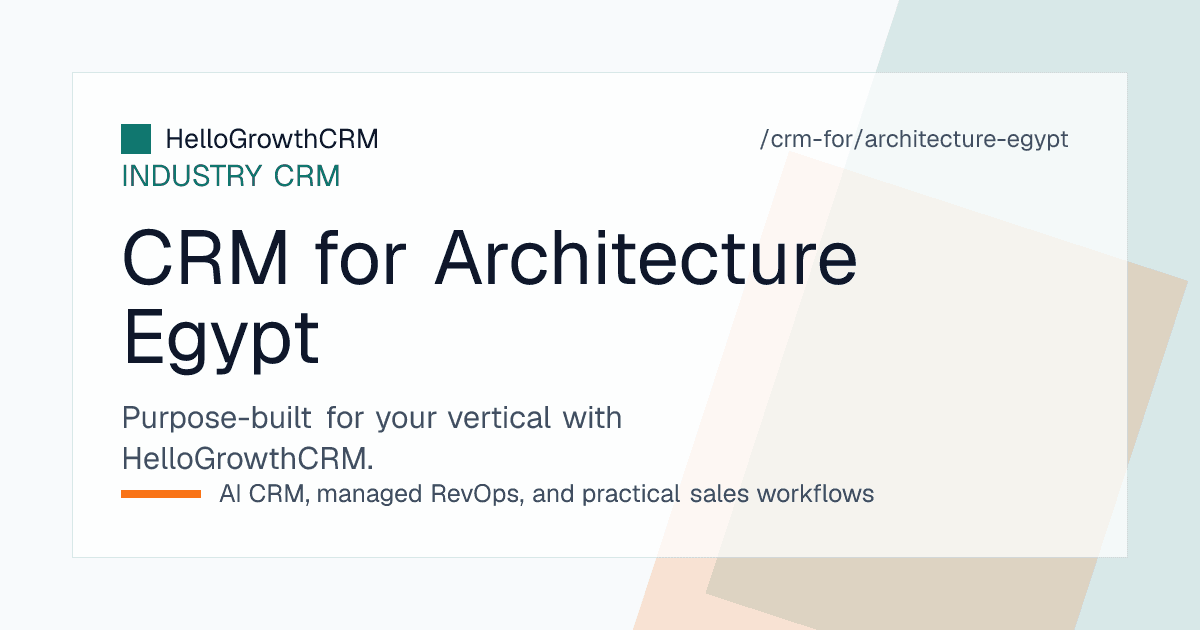 HelloGrowthCRM

/crm-for/architecture-egypt

INDUSTRY CRM

CRM for Architecture Egypt

Purpose-built for your vertical with HelloGrowthCRM.

AI CRM, managed RevOps, and practical sales workflows